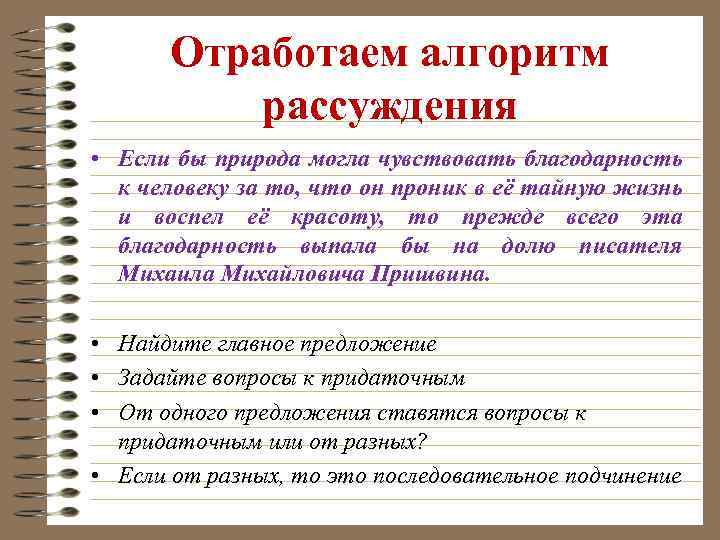 Отработаем алгоритм рассуждения

• Если бы природа могла чувствовать благодарность к человеку за то, что он проник в её тайную жизнь и воспел её красоту, то прежде всего эта благодарность выпала бы на долю писателя Михаила Михайловича Пришвина.

• Найдите главное предложение
• Задайте вопросы к придаточным
• От одного предложения ставятся вопросы к придаточным или от разных?
• Если от разных, то это последовательное подчинение